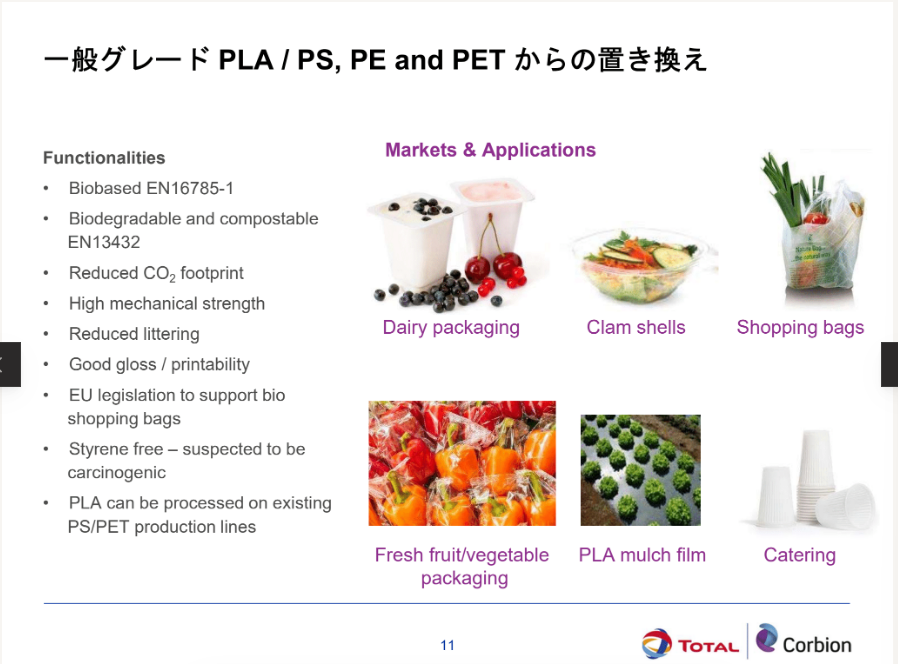 一般グレード PLA / PS, PE and PET からの置き換え

Functionalities
• Biobased EN16785-1
• Biodegradable and compostable EN13432
• Reduced $CO_2$ footprint
• High mechanical strength
• Reduced littering
• Good gloss / printability
• EU legislation to support bio shopping bags
• Styrene free – suspected to be carcinogenic
• PLA can be processed on existing PS/PET production lines

Markets & Applications

Dairy packaging
Clam shells
Shopping bags
Fresh fruit/vegetable packaging
PLA mulch film
Catering

11

TOTAL Corbion